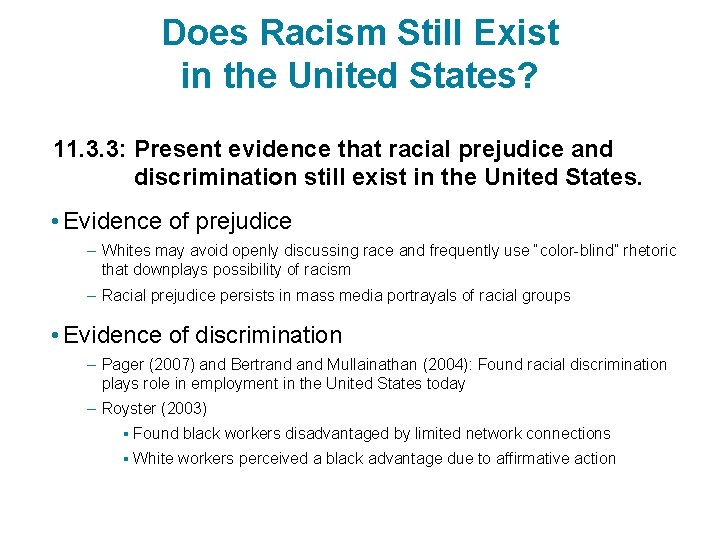 Does Racism Still Exist in the United States?

11.3.3: Present evidence that racial prejudice and discrimination still exist in the United States.

• Evidence of prejudice

– Whites may avoid openly discussing race and frequently use "color-blind" rhetoric that downplays possibility of racism

– Racial prejudice persists in mass media portrayals of racial groups

• Evidence of discrimination

– Pager (2007) and Bertrand and Mullainathan (2004): Found racial discrimination plays role in employment in the United States today

– Royster (2003)

▪ Found black workers disadvantaged by limited network connections

▪ White workers perceived a black advantage due to affirmative action